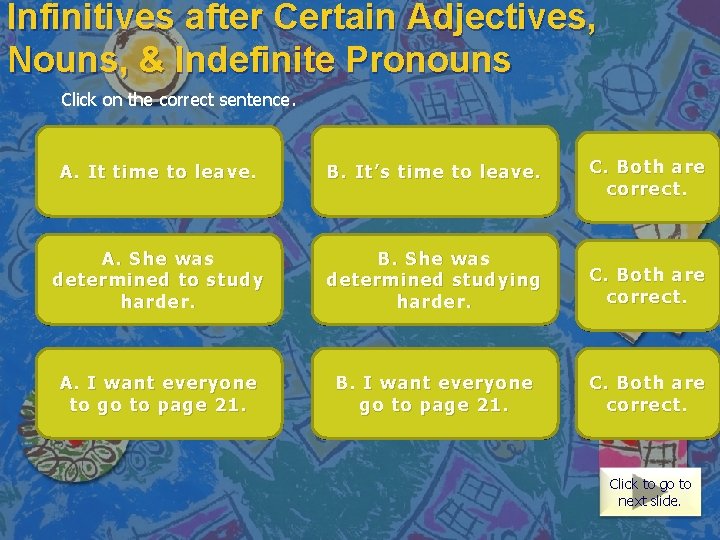 Infinitives after Certain Adjectives, Nouns, & Indefinite Pronouns

Click on the correct sentence.

A. It time to leave.

B. It's time to leave.

C. Both are correct.

A. She was determined to study harder.

B. She was determined studying harder.

C. Both are correct.

A. I want everyone to go to page 21.

B. I want everyone go to page 21.

C. Both are correct.

Click to go to next slide.